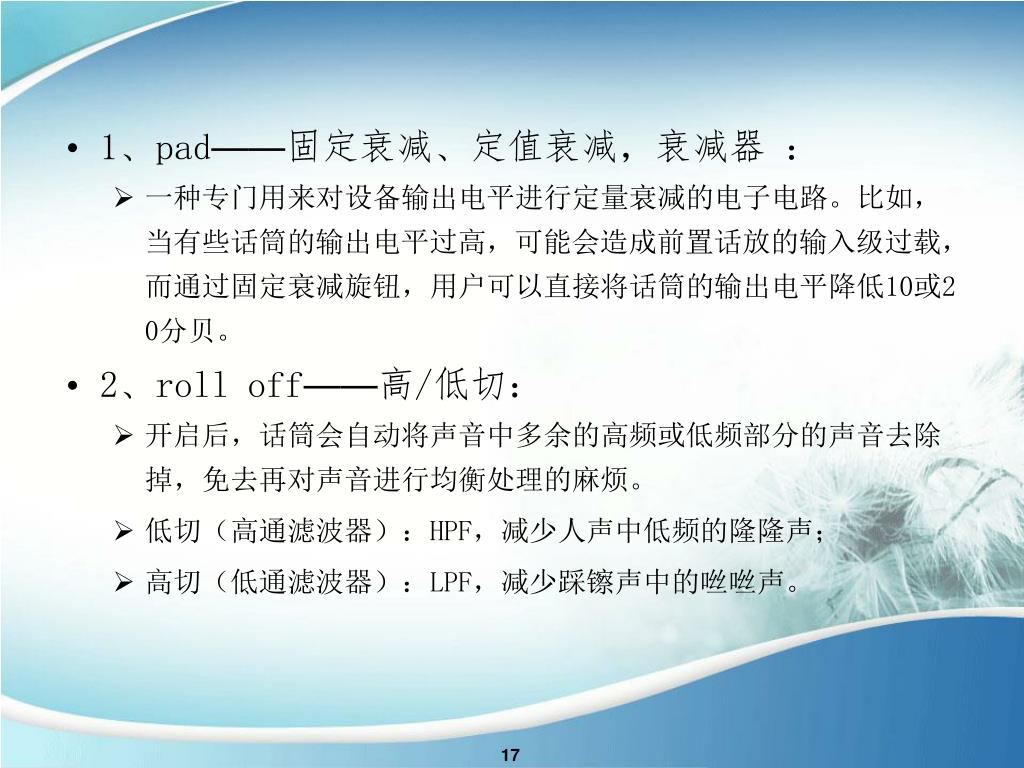 • 1、pad——固定衰减、定值衰减，衰减器 ：

➢ 一种专门用来对设备输出电平进行定量衰减的电子电路。比如，当有些话筒的输出电平过高，可能会造成前置话放的输入级过载，而通过固定衰减旋钮，用户可以直接将话筒的输出电平降低10或20分贝。

• 2、roll off——高/低切：

➢ 开启后，话筒会自动将声音中多余的高频或低频部分的声音去除掉，免去再对声音进行均衡处理的麻烦。

➢ 低切（高通滤波器）：HPF，减少人声中低频的隆隆声；

➢ 高切（低通滤波器）：LPF，减少踩镲声中的咝咝声。

17